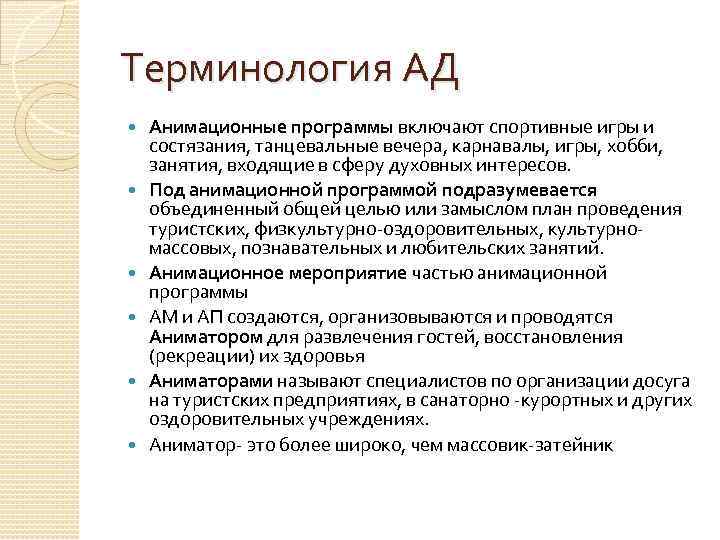 Терминология АД

Анимационные программы включают спортивные игры и состязания, танцевальные вечера, карнавалы, игры, хобби, занятия, входящие в сферу духовных интересов.

Под анимационной программой подразумевается объединенный общей целью или замыслом план проведения туристских, физкультурно-оздоровительных, культурно-массовых, познавательных и любительских занятий.

Анимационное мероприятие частью анимационной программы

АМ и АП создаются, организовываются и проводятся Аниматором для развлечения гостей, восстановления (рекреации) их здоровья

Аниматорами называют специалистов по организации досуга на туристских предприятиях, в санаторно -курортных и других оздоровительных учреждениях.

Аниматор- это более широко, чем массовик-затейник